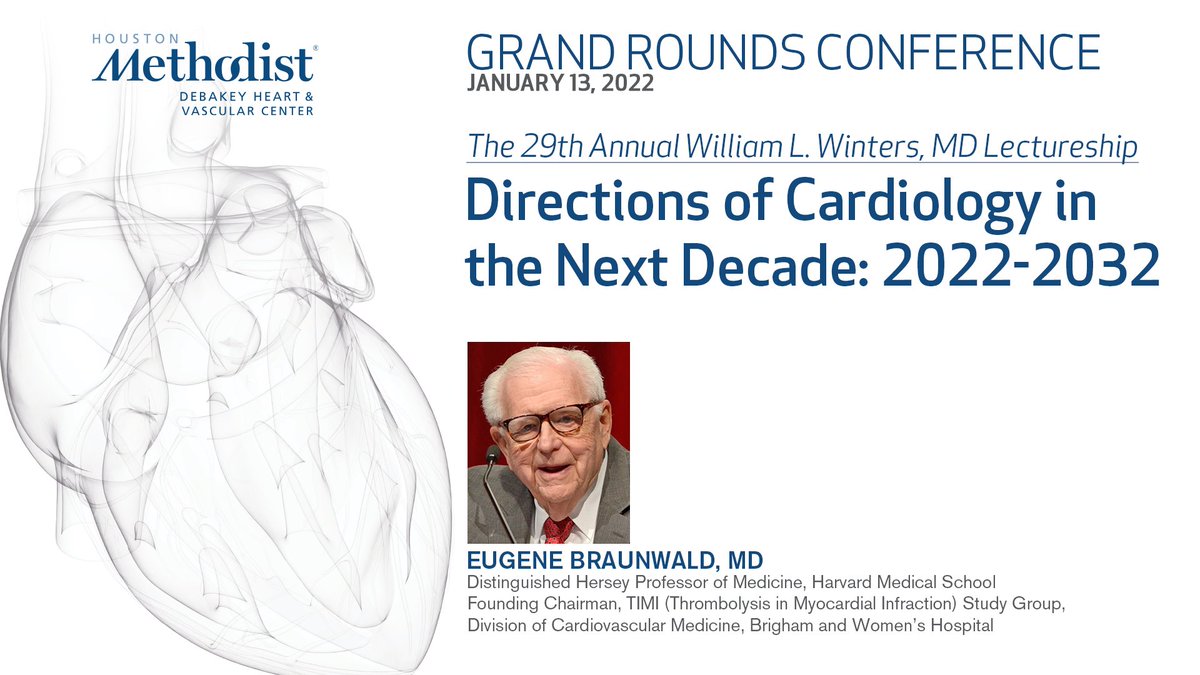 HOUSTON
Methodist®
DEBAKEY HEART &
VASCULAR CENTER

GRAND ROUNDS CONFERENCE
JANUARY 13, 2022

The 29th Annual William L. Winters, MD Lectureship
Directions of Cardiology in the Next Decade: 2022-2032

EUGENE BRAUNWALD, MD
Distinguished Hersey Professor of Medicine, Harvard Medical School
Founding Chairman, TIMI (Thrombolysis in Myocardial Infraction) Study Group,
Division of Cardiovascular Medicine, Brigham and Women's Hospital